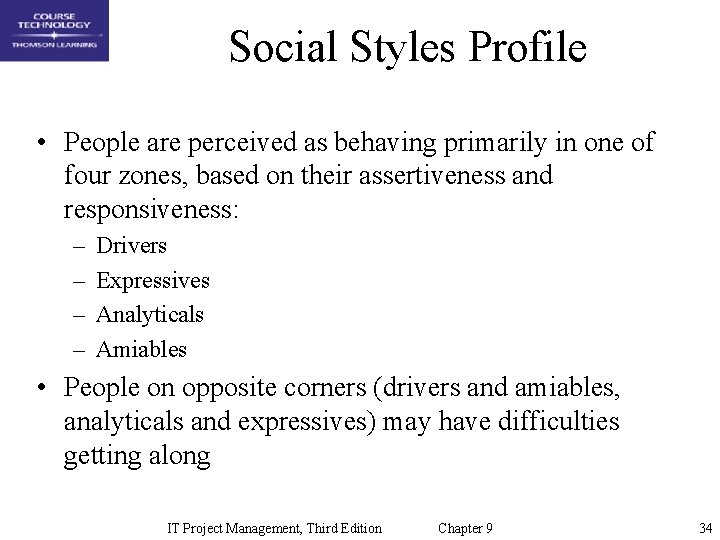 COURSE TECHNOLOGY
THOMSON LEARNING

Social Styles Profile

• People are perceived as behaving primarily in one of four zones, based on their assertiveness and responsiveness:
– Drivers
– Expressives
– Analyticals
– Amiables
• People on opposite corners (drivers and amiables, analyticals and expressives) may have difficulties getting along

IT Project Management, Third Edition Chapter 9 34